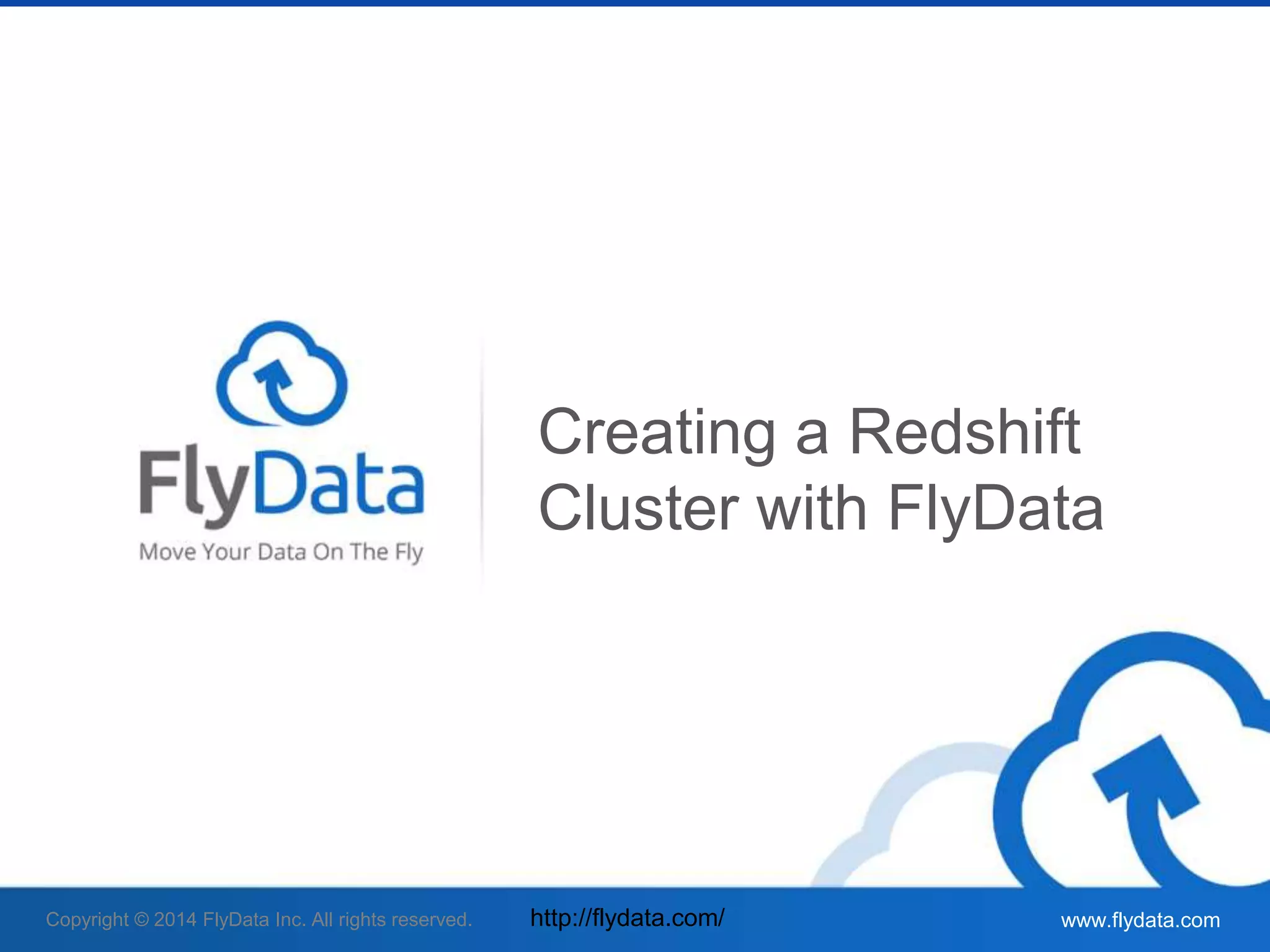 FlyData
Move Your Data On The Fly

Creating a Redshift Cluster with FlyData

Copyright © 2014 FlyData Inc. All rights reserved.
http://flydata.com/
www.flydata.com